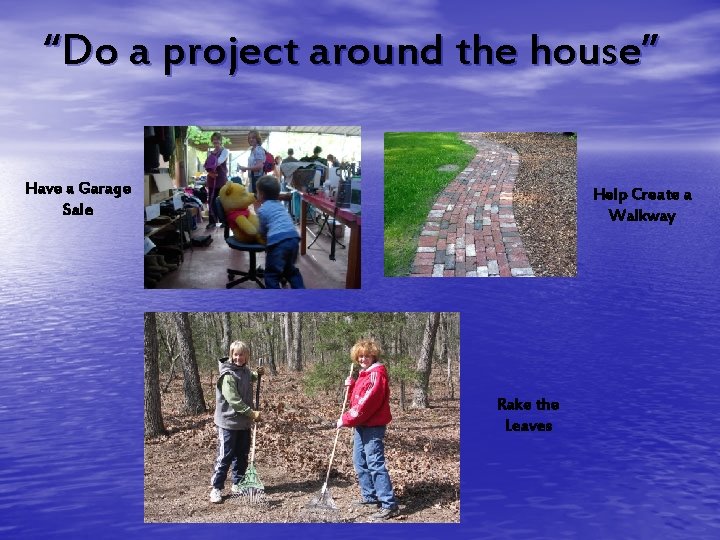 “Do a project around the house”

Have a Garage Sale

Help Create a Walkway

Rake the Leaves